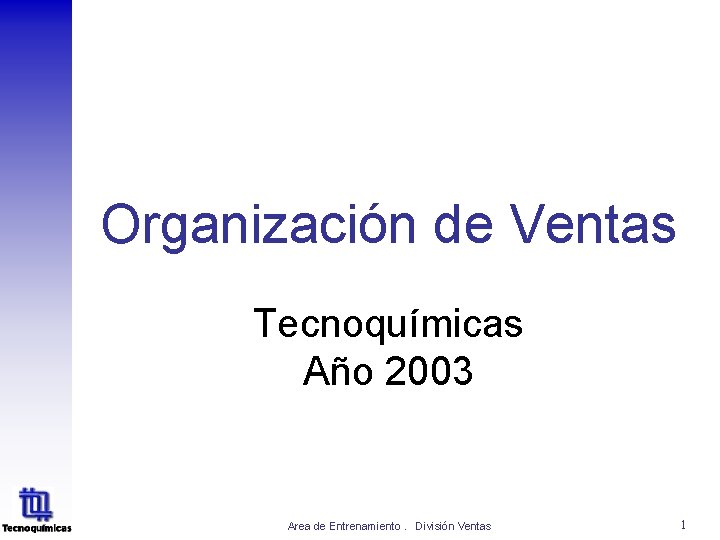 Organización de Ventas

Tecnoquímicas
Año 2003

Tecnoquímicas

Area de Entrenamiento . División Ventas

1